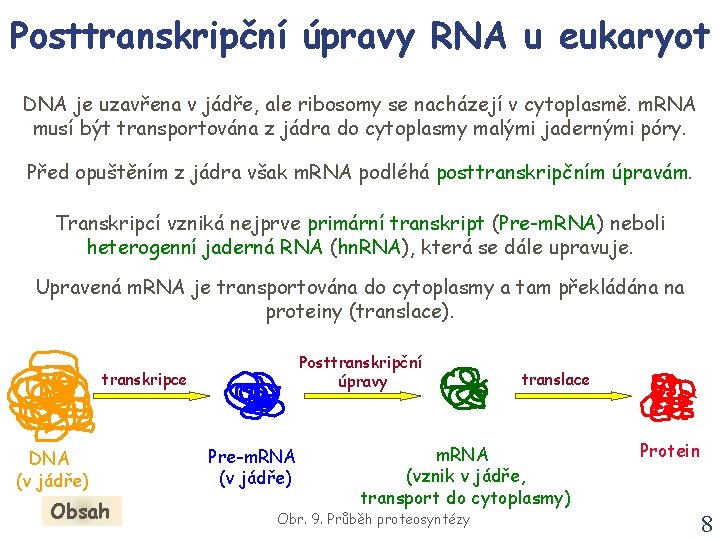 Posttranskripční úpravy RNA u eukaryot

DNA je uzavřena v jádře, ale ribosomy se nacházejí v cytoplasmě. mRNA musí být transportována z jádra do cytoplasmy malými jadernými póry.

Před opuštěním z jádra však mRNA podléhá posttranskripčním úpravám.

Transkripcí vzniká nejprve primární transkript (Pre-mRNA) neboli heterogenní jaderná RNA (hnRNA), která se dále upravuje.

Upravená mRNA je transportována do cytoplasmy a tam překládána na proteiny (translace).

transkripce

Posttranskripční úpravy

translace

DNA (v jádře)

Pre-mRNA (v jádře)

mRNA (vznik v jádře, transport do cytoplasmy)

Protein

Obsah

Obr. 9. Průběh proteosyntézy

8